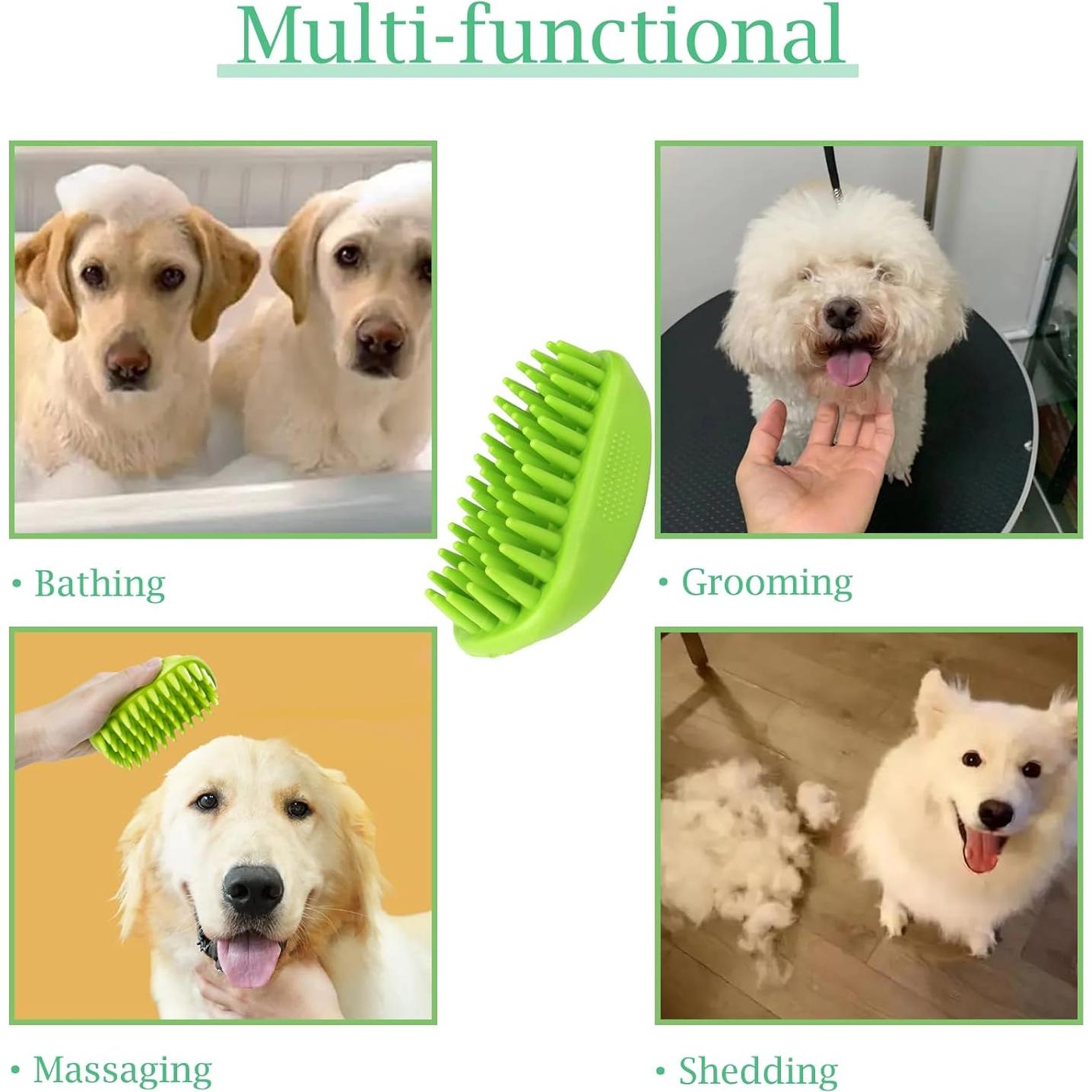 Multi-functional

• Bathing

• Grooming

• Massaging

• Shedding